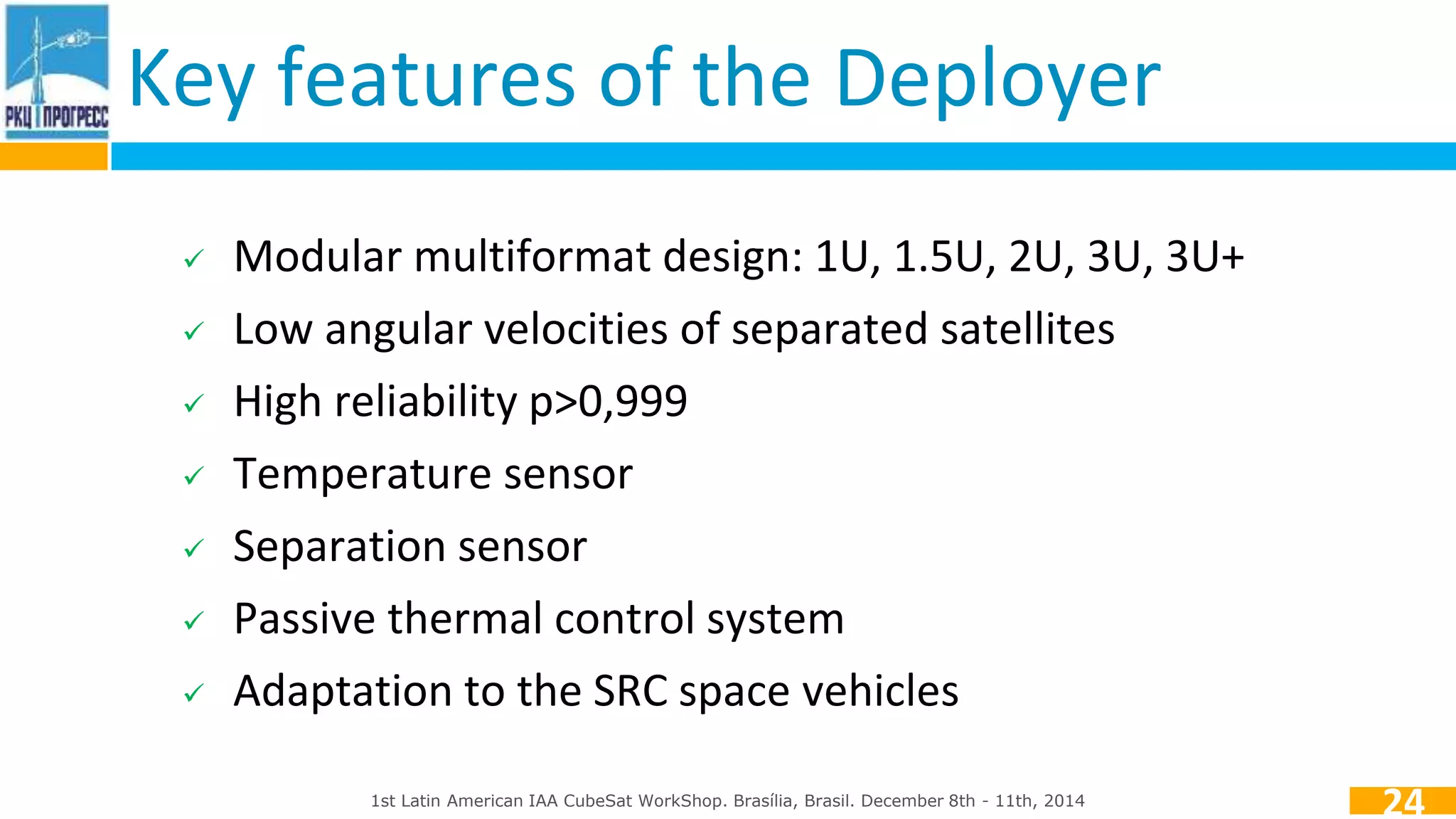 РКЦ ПРОГРЕСС

Key features of the Deployer

✓ Modular multiformat design: 1U, 1.5U, 2U, 3U, 3U+

✓ Low angular velocities of separated satellites

✓ High reliability p>0,999

✓ Temperature sensor

✓ Separation sensor

✓ Passive thermal control system

✓ Adaptation to the SRC space vehicles

1st Latin American IAA CubeSat WorkShop. Brasília, Brasil. December 8th - 11th, 2014

24